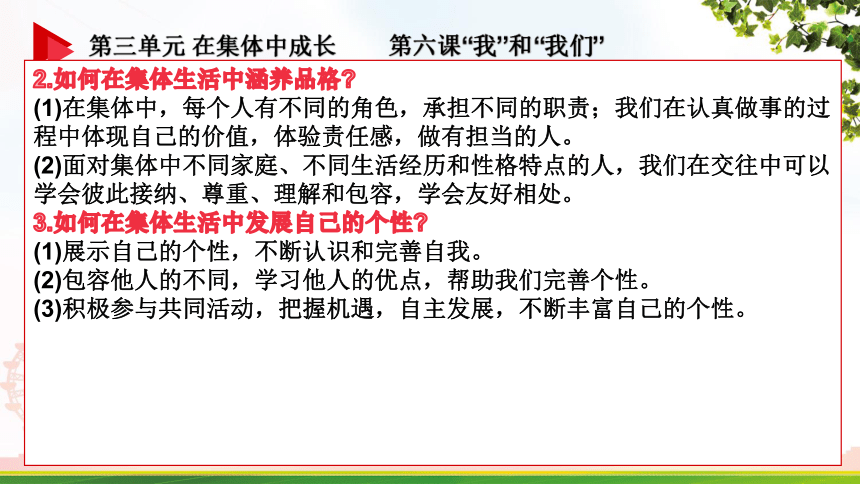 第三单元 在集体中成长　　第六课“我”和“我们”

2.如何在集体生活中涵养品格?
(1)在集体中，每个人有不同的角色，承担不同的职责；我们在认真做事的过程中体现自己的价值，体验责任感，做有担当的人。
(2)面对集体中不同家庭、不同生活经历和性格特点的人，我们在交往中可以学会彼此接纳、尊重、理解和包容，学会友好相处。
3.如何在集体生活中发展自己的个性?
(1)展示自己的个性，不断认识和完善自我。
(2)包容他人的不同，学习他人的优点，帮助我们完善个性。
(3)积极参与共同活动，把握机遇，自主发展，不断丰富自己的个性。